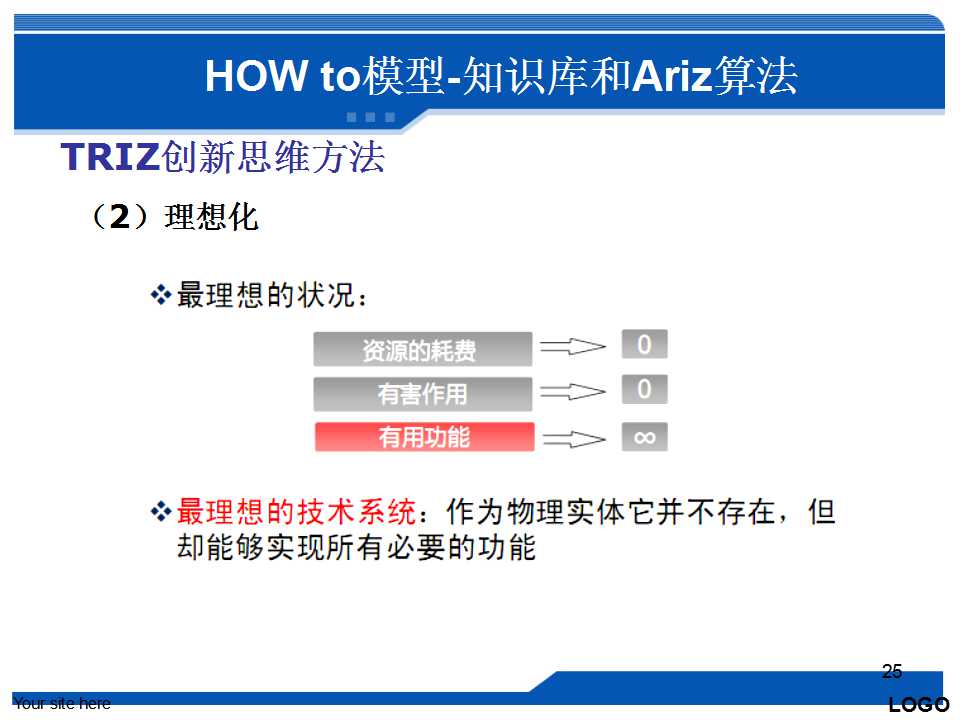 HOW to模型-知识库和Ariz算法

TRIZ创新思维方法

（2）理想化

❖最理想的状况：

资源的耗费 0

有害作用 0

有用功能 ∞

❖最理想的技术系统：作为物理实体它并不存在，但却能够实现所有必要的功能

25

Your site here

LOGO